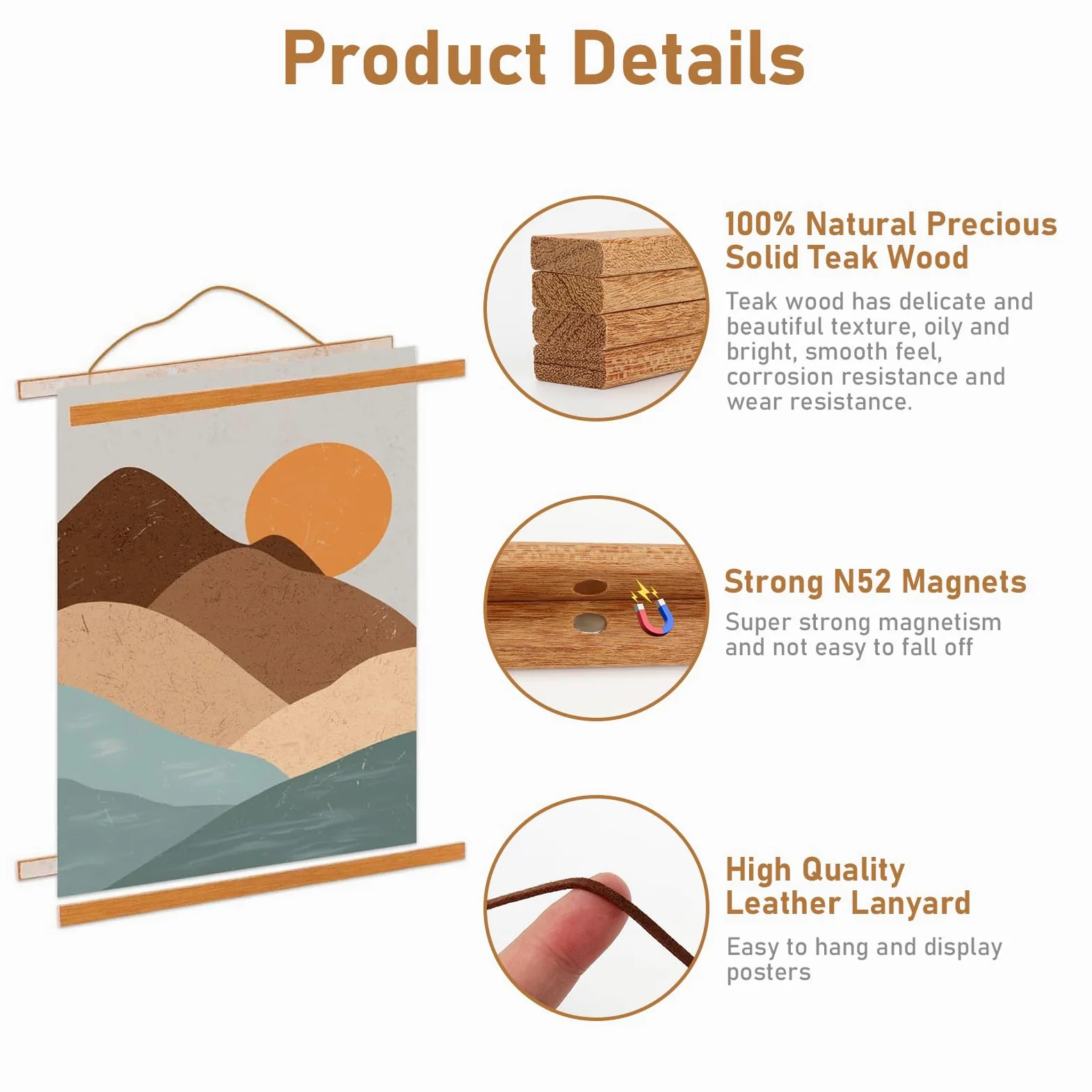 Product Details

100% Natural Precious Solid Teak Wood

Teak wood has delicate and beautiful texture, oily and bright, smooth feel, corrosion resistance and wear resistance.

Strong N52 Magnets

Super strong magnetism and not easy to fall off

High Quality Leather Lanyard

Easy to hang and display posters